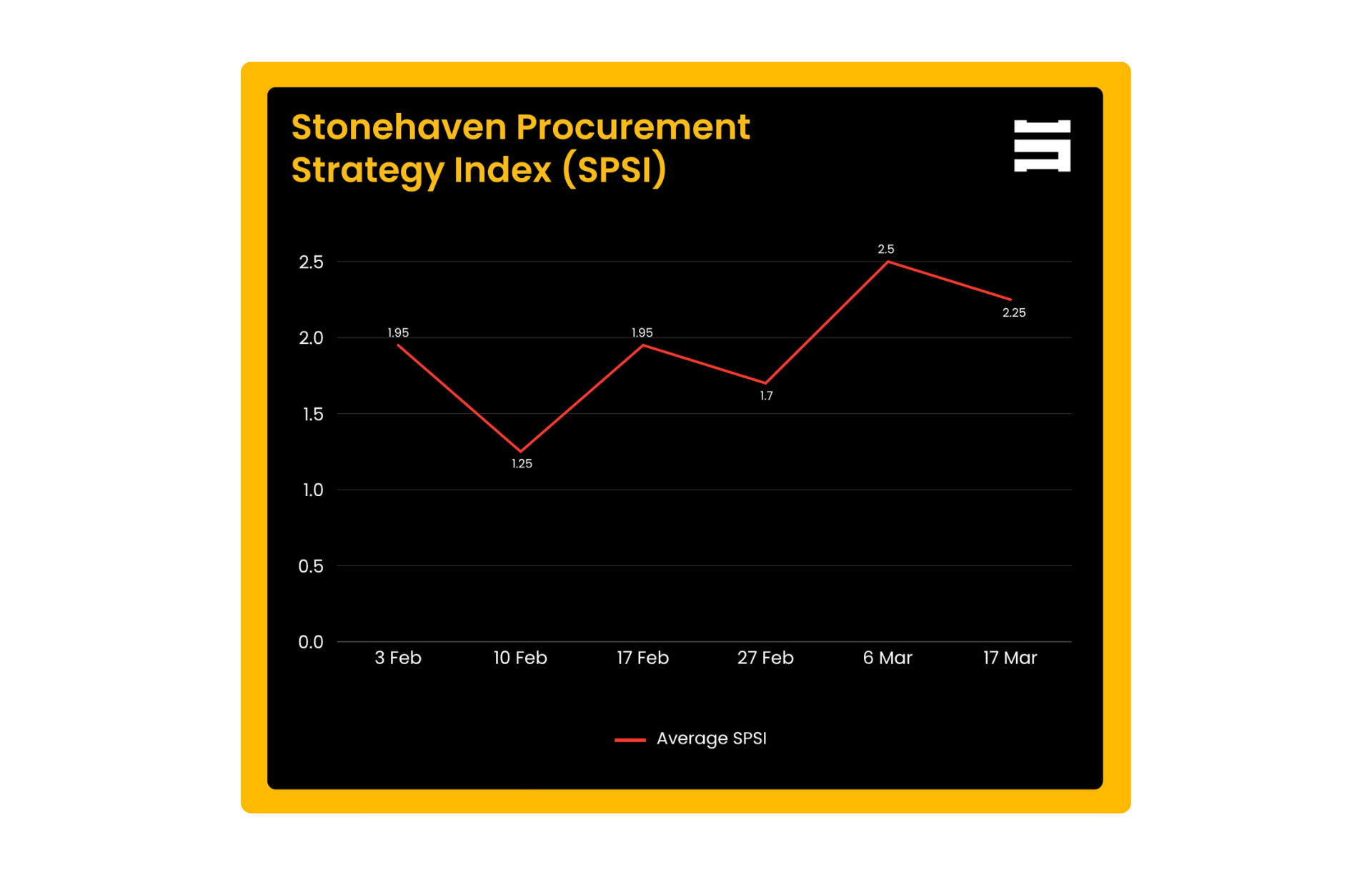 Stonehaven Procurement Strategy Index (SPSI)

2.5
2.0
1.5
1.0
0.5
0.0

1.95
1.25
1.95
1.7
2.5
2.25

3 Feb
10 Feb
17 Feb
27 Feb
6 Mar
17 Mar

Average SPSI